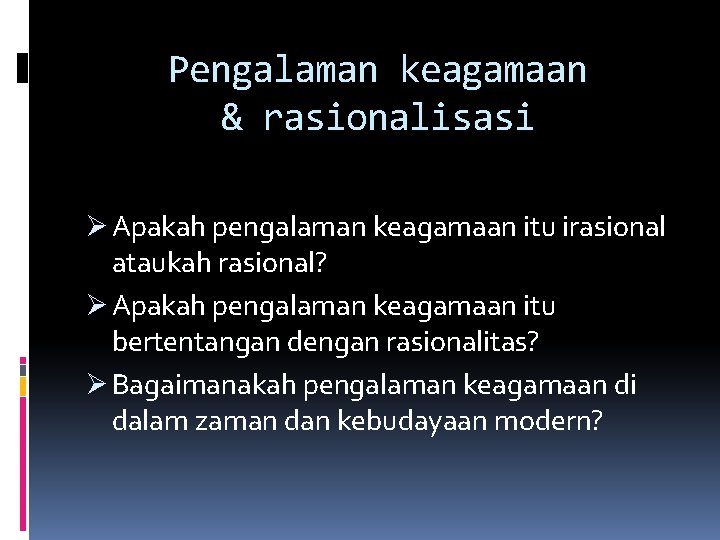 Pengalaman keagamaan & rasionalisasi

➢ Apakah pengalaman keagamaan itu irasional ataukah rasional?
➢ Apakah pengalaman keagamaan itu bertentangan dengan rasionalitas?
➢ Bagaimanakah pengalaman keagamaan di dalam zaman dan kebudayaan modern?